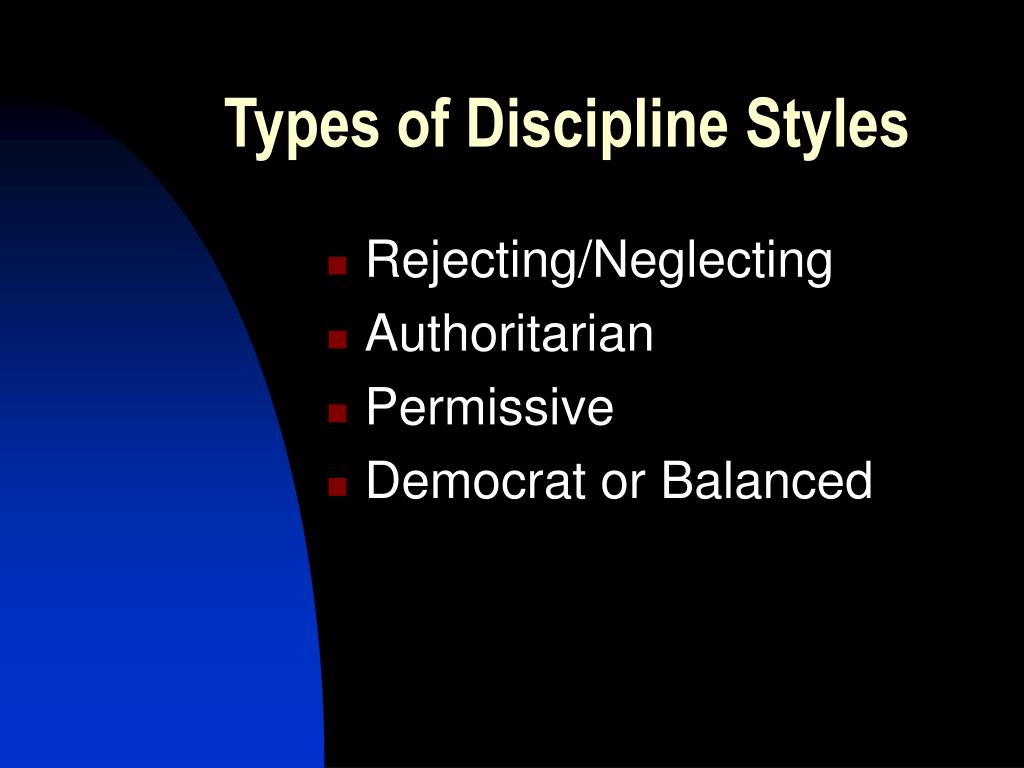 Types of Discipline Styles

- Rejecting/Neglecting
- Authoritarian
- Permissive
- Democrat or Balanced